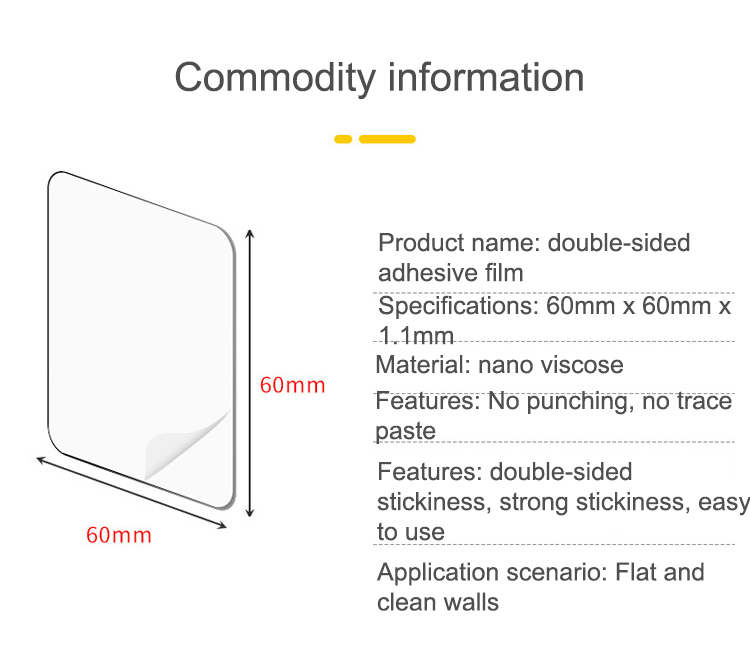 Commodity information

60mm

60mm

Product name: double-sided adhesive film

Specifications: 60mm x 60mm x 1.1mm

Material: nano viscose

Features: No punching, no trace paste

Features: double-sided stickiness, strong stickiness, easy to use

Application scenario: Flat and clean walls